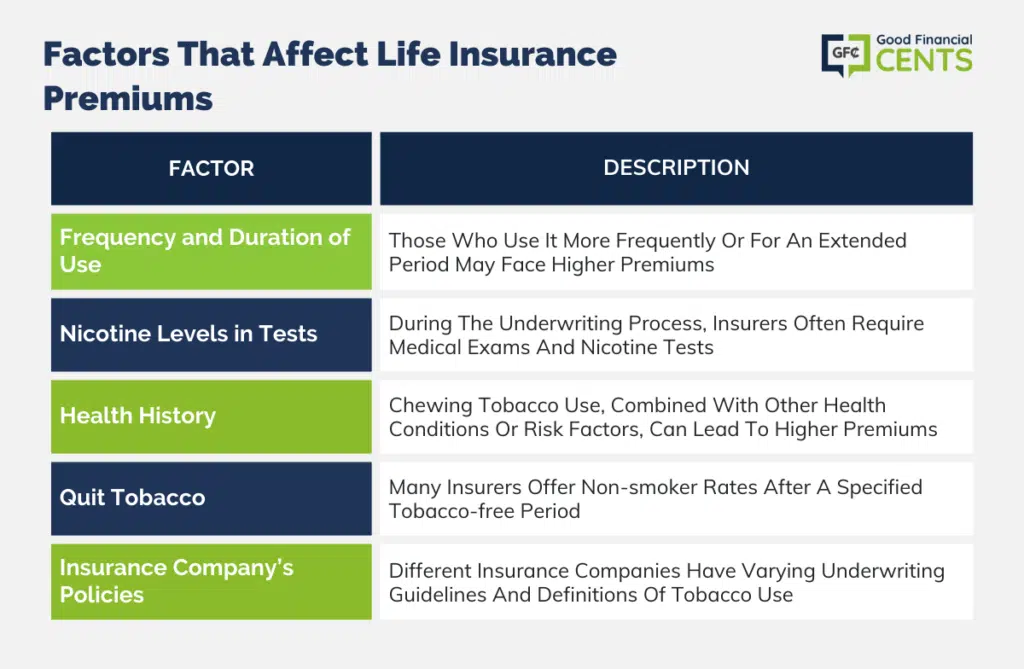 Factors That Affect Life Insurance Premiums

GFC Good Financial CENTS

| FACTOR | DESCRIPTION |
|---|---|
| Frequency and Duration of Use | Those Who Use It More Frequently Or For An Extended Period May Face Higher Premiums |
| Nicotine Levels in Tests | During The Underwriting Process, Insurers Often Require Medical Exams And Nicotine Tests |
| Health History | Chewing Tobacco Use, Combined With Other Health Conditions Or Risk Factors, Can Lead To Higher Premiums |
| Quit Tobacco | Many Insurers Offer Non-smoker Rates After A Specified Tobacco-free Period |
| Insurance Company's Policies | Different Insurance Companies Have Varying Underwriting Guidelines And Definitions Of Tobacco Use |